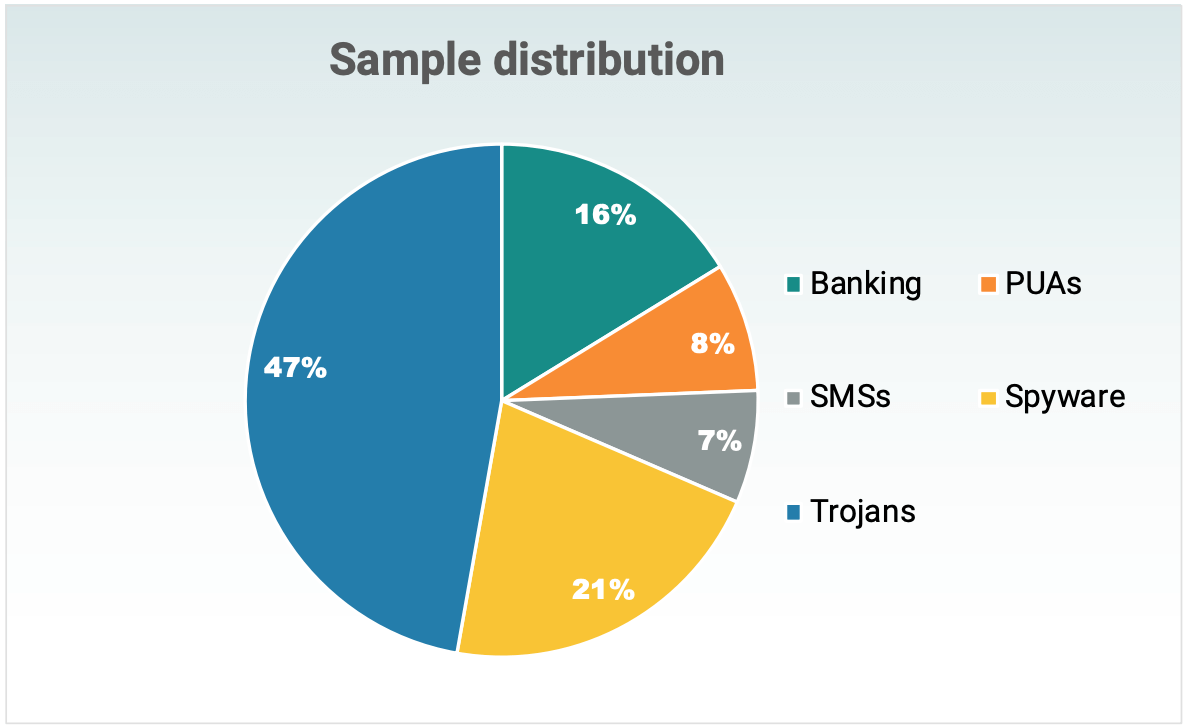 Sample distribution

16%
8%
7%
21%
47%

Banking
PUAs
SMSs
Spyware
Trojans